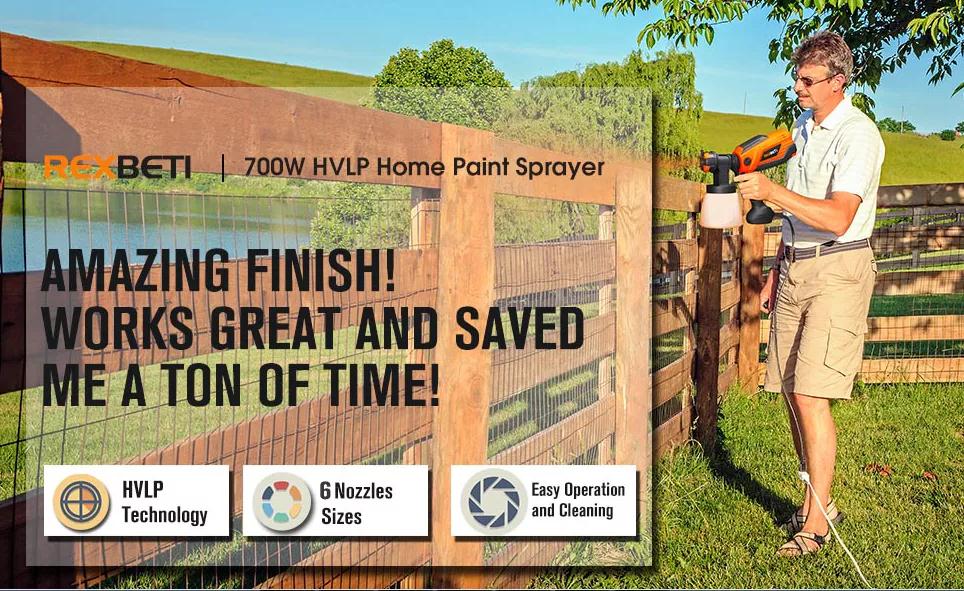 REXBETI | 700W HVLP Home Paint Sprayer

AMAZING FINISH! WORKS GREAT AND SAVED ME A TON OF TIME!

HVLP Technology

6 Nozzles Sizes

Easy Operation and Cleaning